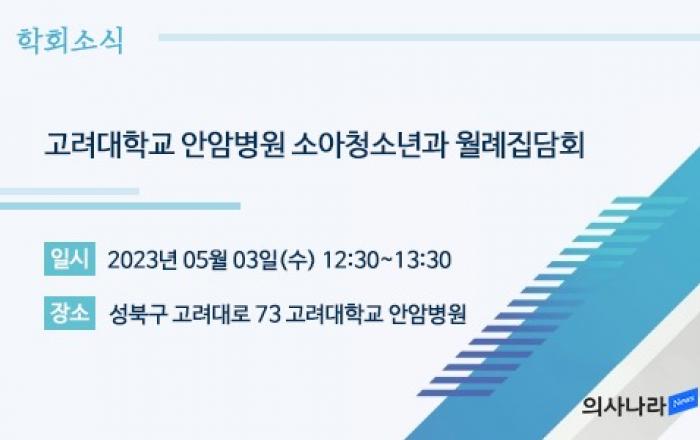 학회소식

고려대학교 안암병원 소아청소년과 월례집담회

일시 2023년 05월 03일(수) 12:30~13:30

장소 성북구 고려대로 73 고려대학교 안암병원

의사나라 News